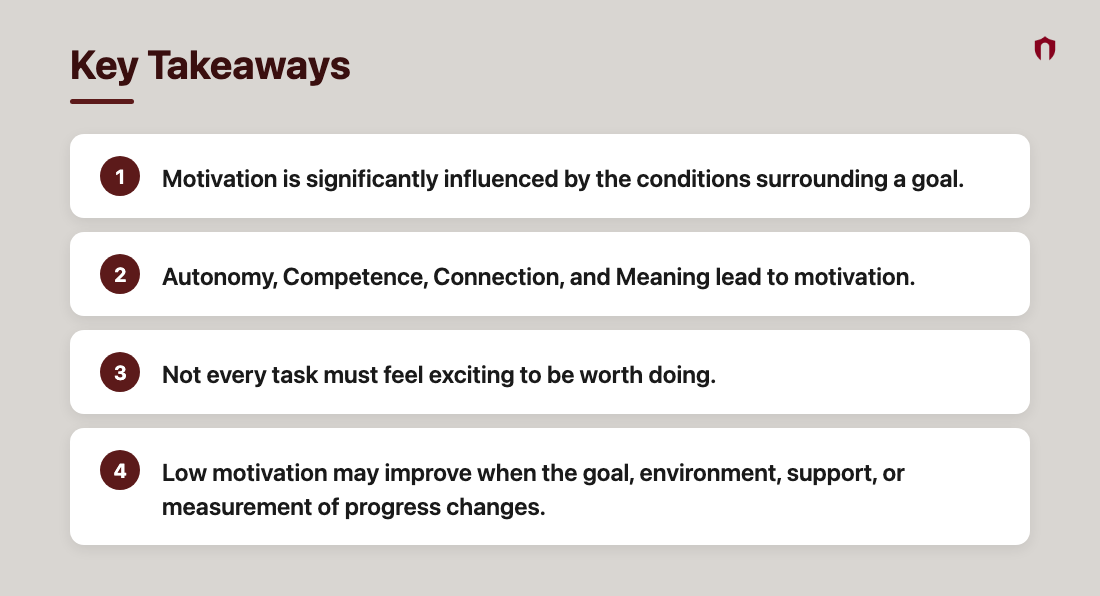 Key Takeaways

1 Motivation is significantly influenced by the conditions surrounding a goal.

2 Autonomy, Competence, Connection, and Meaning lead to motivation.

3 Not every task must feel exciting to be worth doing.

4 Low motivation may improve when the goal, environment, support, or measurement of progress changes.